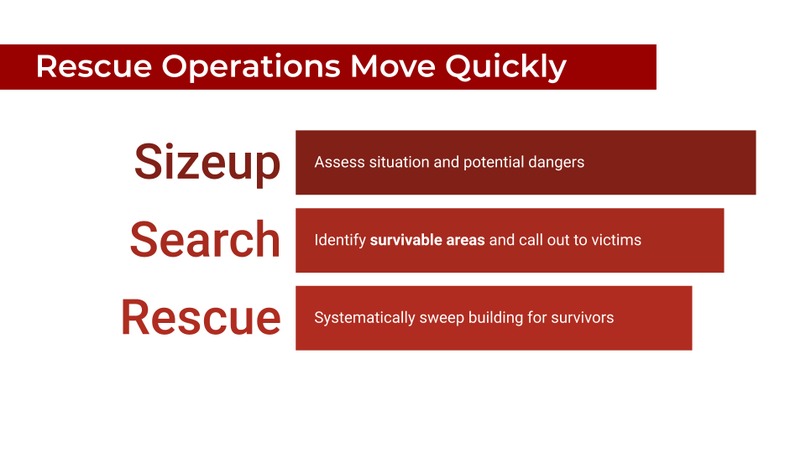 Rescue Operations Move Quickly

Sizeup

Assess situation and potential dangers

Search

Identify survivable areas and call out to victims

Rescue

Systematically sweep building for survivors